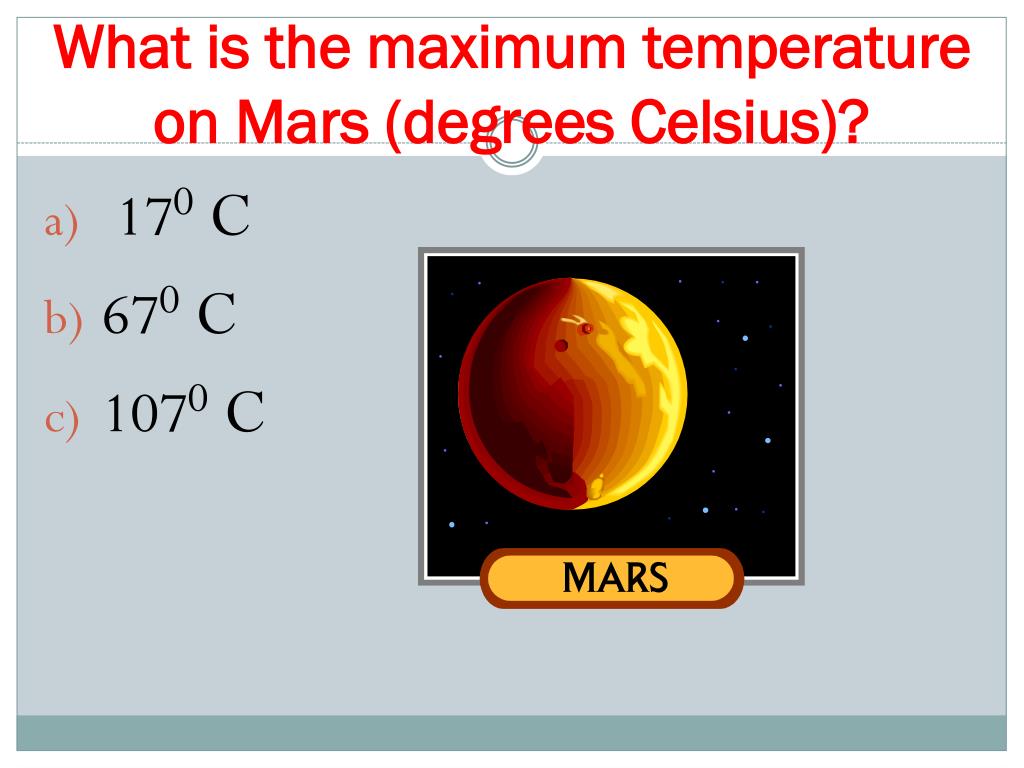 What is the maximum temperature on Mars (degrees Celsius)?

a) $17^0$ C
b) $67^0$ C
c) $107^0$ C

MARS